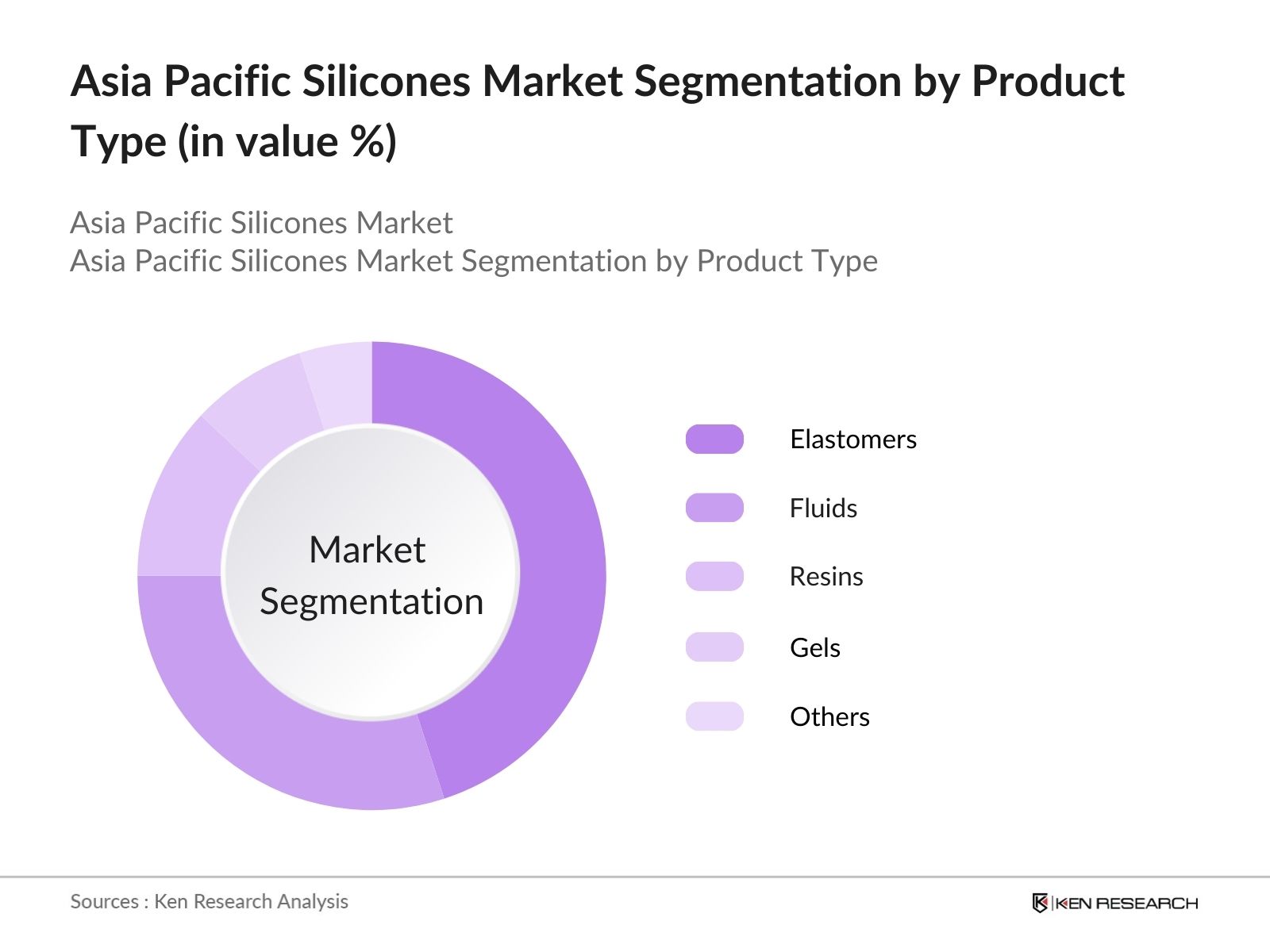 Asia Pacific Silicones Market Segmentation by Product Type (in value %)

Asia Pacific Silicones Market
Asia Pacific Silicones Market Segmentation by Product Type

Market Segmentation

Elastomers

Fluids

Resins

Gels

Others

Sources : Ken Research Analysis

KEN RESEARCH